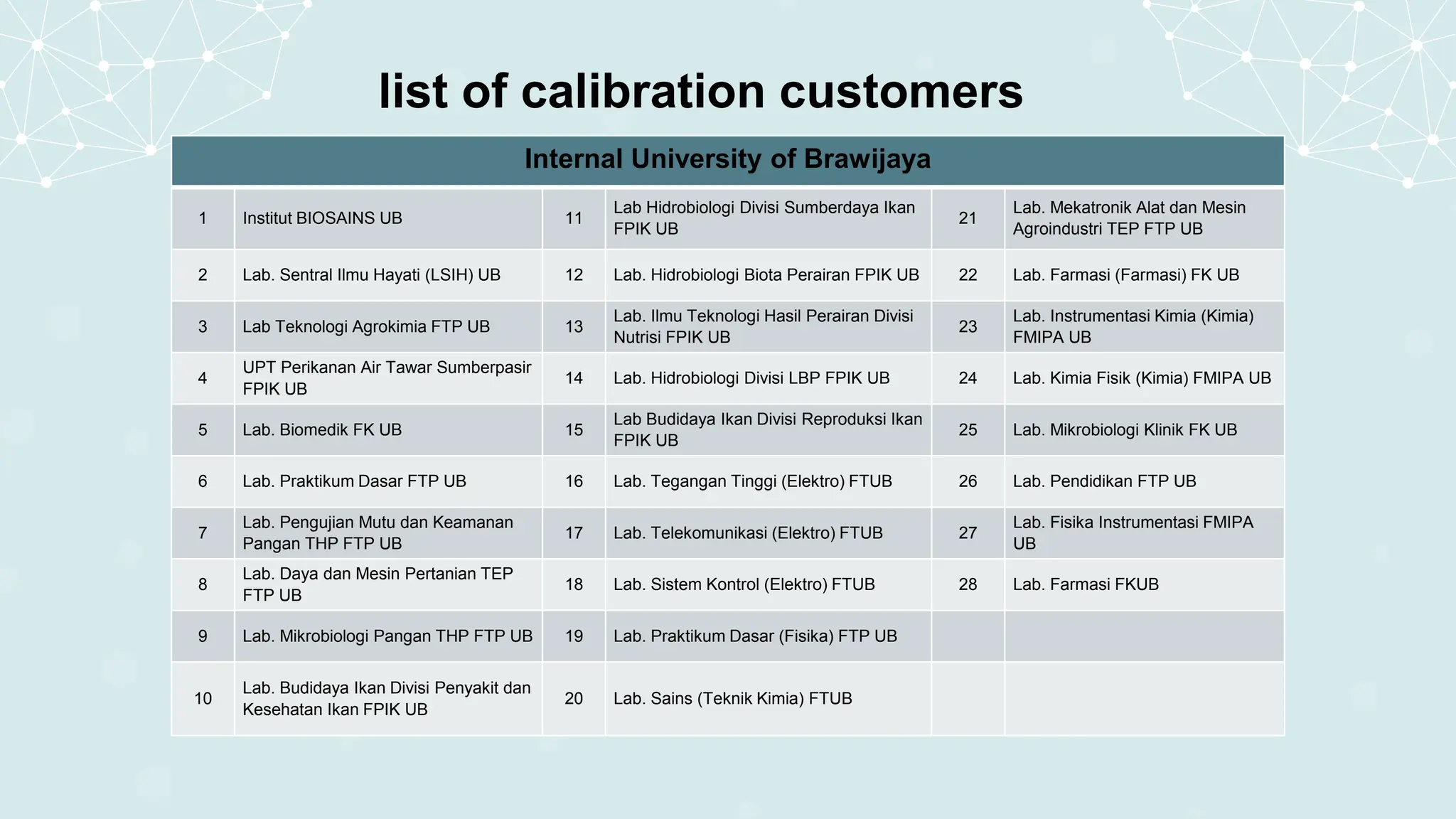 list of calibration customers

| Internal University of Brawijaya | | | | | |
|---|---|---|---|---|---|
| 1 | Institut BIOSAINS UB | 11 | Lab Hidrobiologi Divisi Sumberdaya Ikan FPIK UB | 21 | Lab. Mekatronik Alat dan Mesin Agroindustri TEP FTP UB |
| 2 | Lab. Sentral Ilmu Hayati (LSIH) UB | 12 | Lab. Hidrobiologi Biota Perairan FPIK UB | 22 | Lab. Farmasi (Farmasi) FK UB |
| 3 | Lab Teknologi Agrokimia FTP UB | 13 | Lab. Ilmu Teknologi Hasil Perairan Divisi Nutrisi FPIK UB | 23 | Lab. Instrumentasi Kimia (Kimia) FMIPA UB |
| 4 | UPT Perikanan Air Tawar Sumberpasir FPIK UB | 14 | Lab. Hidrobiologi Divisi LBP FPIK UB | 24 | Lab. Kimia Fisik (Kimia) FMIPA UB |
| 5 | Lab. Biomedik FK UB | 15 | Lab Budidaya Ikan Divisi Reproduksi Ikan FPIK UB | 25 | Lab. Mikrobiologi Klinik FK UB |
| 6 | Lab. Praktikum Dasar FTP UB | 16 | Lab. Tegangan Tinggi (Elektro) FTUB | 26 | Lab. Pendidikan FTP UB |
| 7 | Lab. Pengujian Mutu dan Keamanan Pangan THP FTP UB | 17 | Lab. Telekomunikasi (Elektro) FTUB | 27 | Lab. Fisika Instrumentasi FMIPA UB |
| 8 | Lab. Daya dan Mesin Pertanian TEP FTP UB | 18 | Lab. Sistem Kontrol (Elektro) FTUB | 28 | Lab. Farmasi FKUB |
| 9 | Lab. Mikrobiologi Pangan THP FTP UB | 19 | Lab. Praktikum Dasar (Fisika) FTP UB | | |
| 10 | Lab. Budidaya Ikan Divisi Penyakit dan Kesehatan Ikan FPIK UB | 20 | Lab. Sains (Teknik Kimia) FTUB | | |